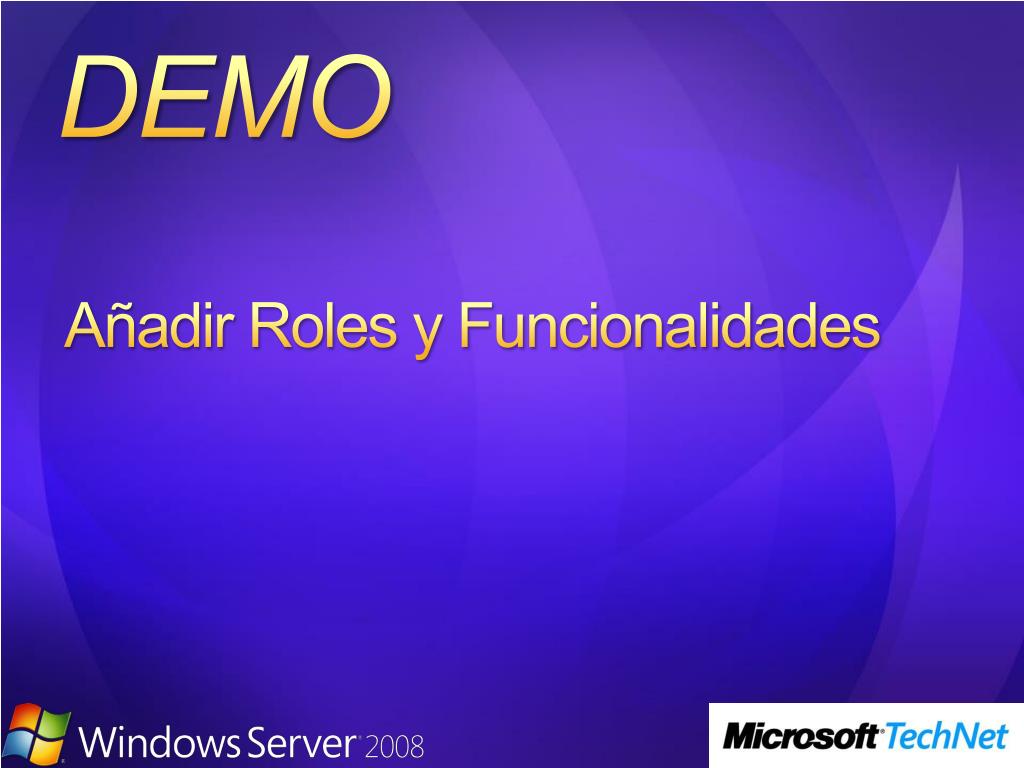 DEMO

Añadir Roles y Funcionalidades

Windows Server 2008

Microsoft TechNet